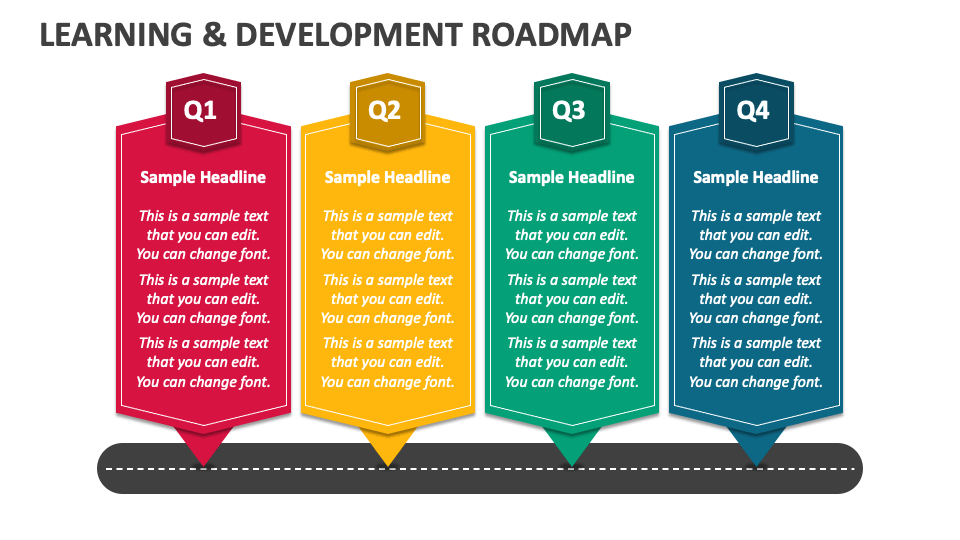 LEARNING & DEVELOPMENT ROADMAP

Q1

Sample Headline

This is a sample text that you can edit. You can change font.

This is a sample text that you can edit. You can change font.

This is a sample text that you can edit. You can change font.

Q2

Sample Headline

This is a sample text that you can edit. You can change font.

This is a sample text that you can edit. You can change font.

This is a sample text that you can edit. You can change font.

Q3

Sample Headline

This is a sample text that you can edit. You can change font.

This is a sample text that you can edit. You can change font.

This is a sample text that you can edit. You can change font.

Q4

Sample Headline

This is a sample text that you can edit. You can change font.

This is a sample text that you can edit. You can change font.

This is a sample text that you can edit. You can change font.